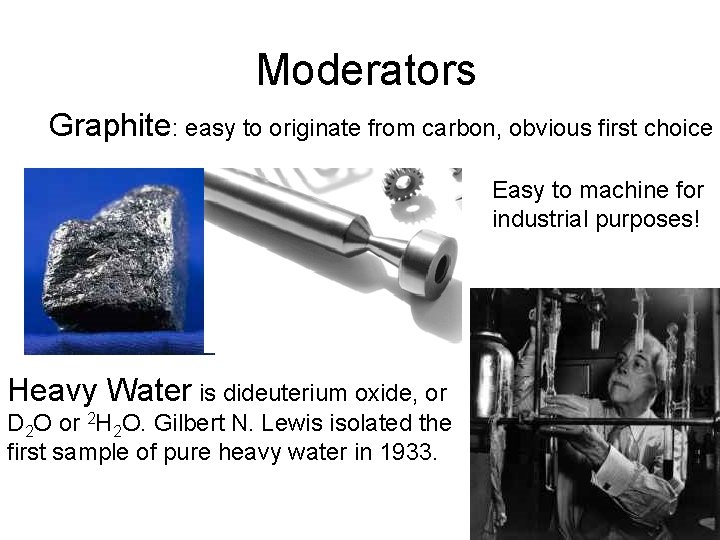 Moderators

Graphite: easy to originate from carbon, obvious first choice

Easy to machine for industrial purposes!

Heavy Water is dideuterium oxide, or $D_2O$ or $^2H_2O$. Gilbert N. Lewis isolated the first sample of pure heavy water in 1933.